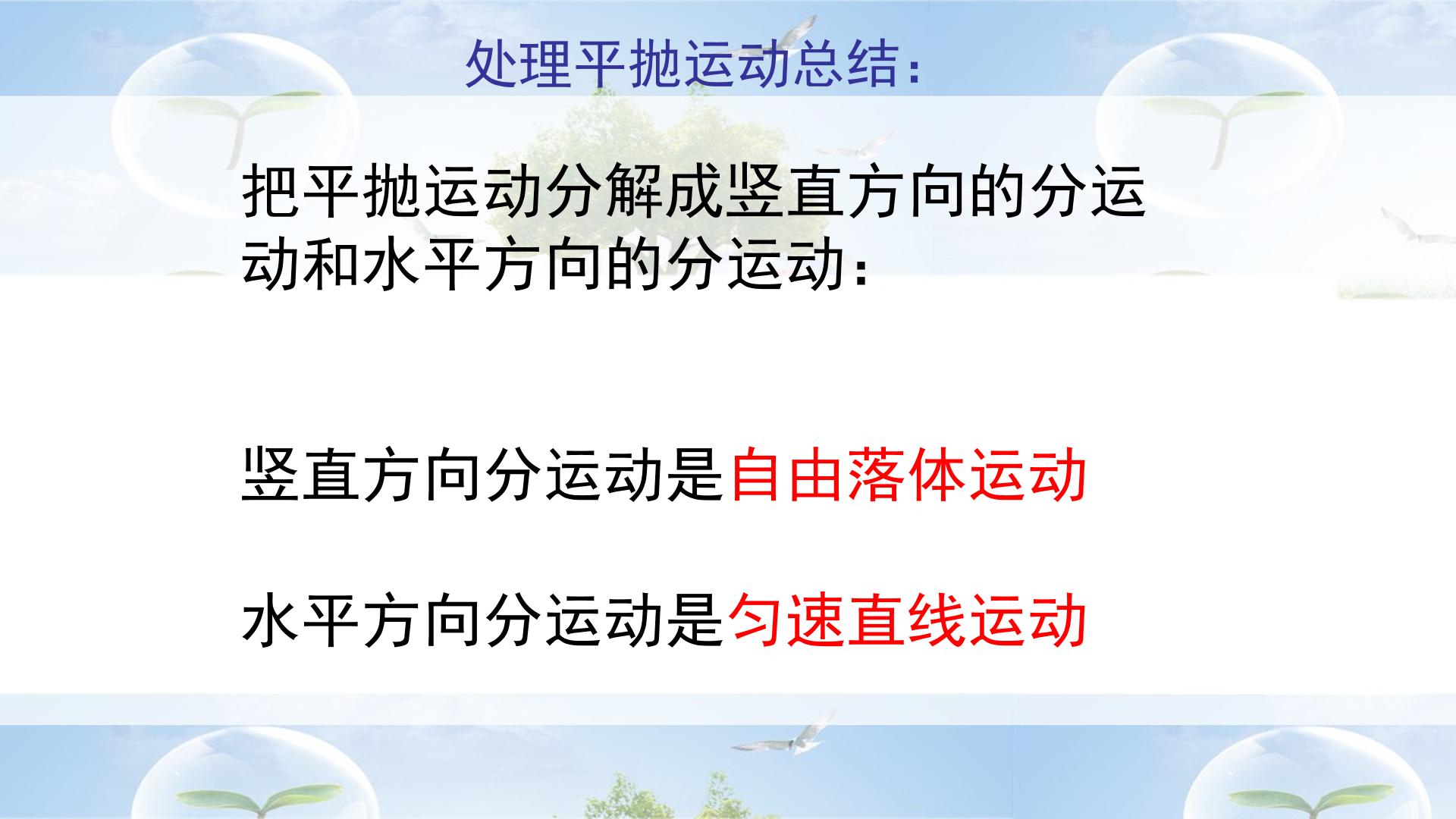 处理平抛运动总结:

把平抛运动分解成竖直方向的分运动和水平方向的分运动:

竖直方向分运动是自由落体运动

水平方向分运动是匀速直线运动